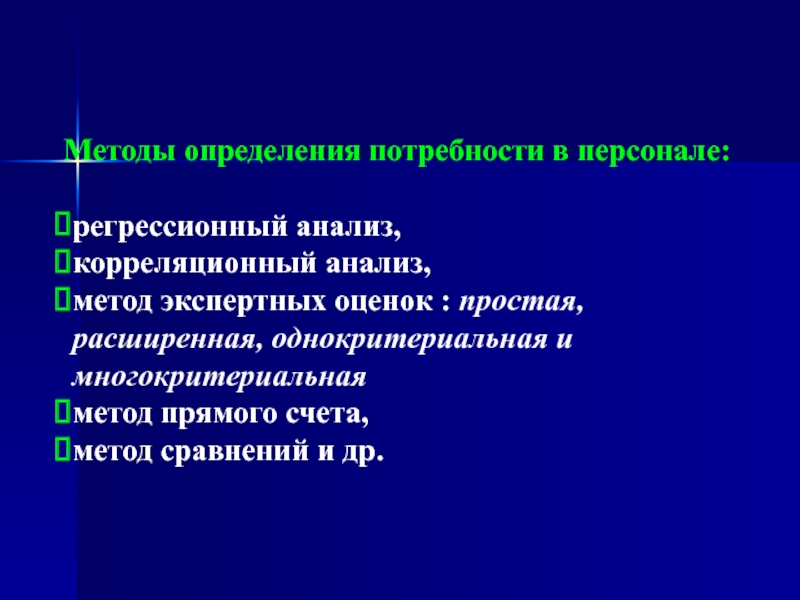 Методы определения потребности в персонале:

регрессионный анализ,
корреляционный анализ,
метод экспертных оценок : простая, расширенная, однокритериальная и многокритериальная
метод прямого счета,
метод сравнений и др.